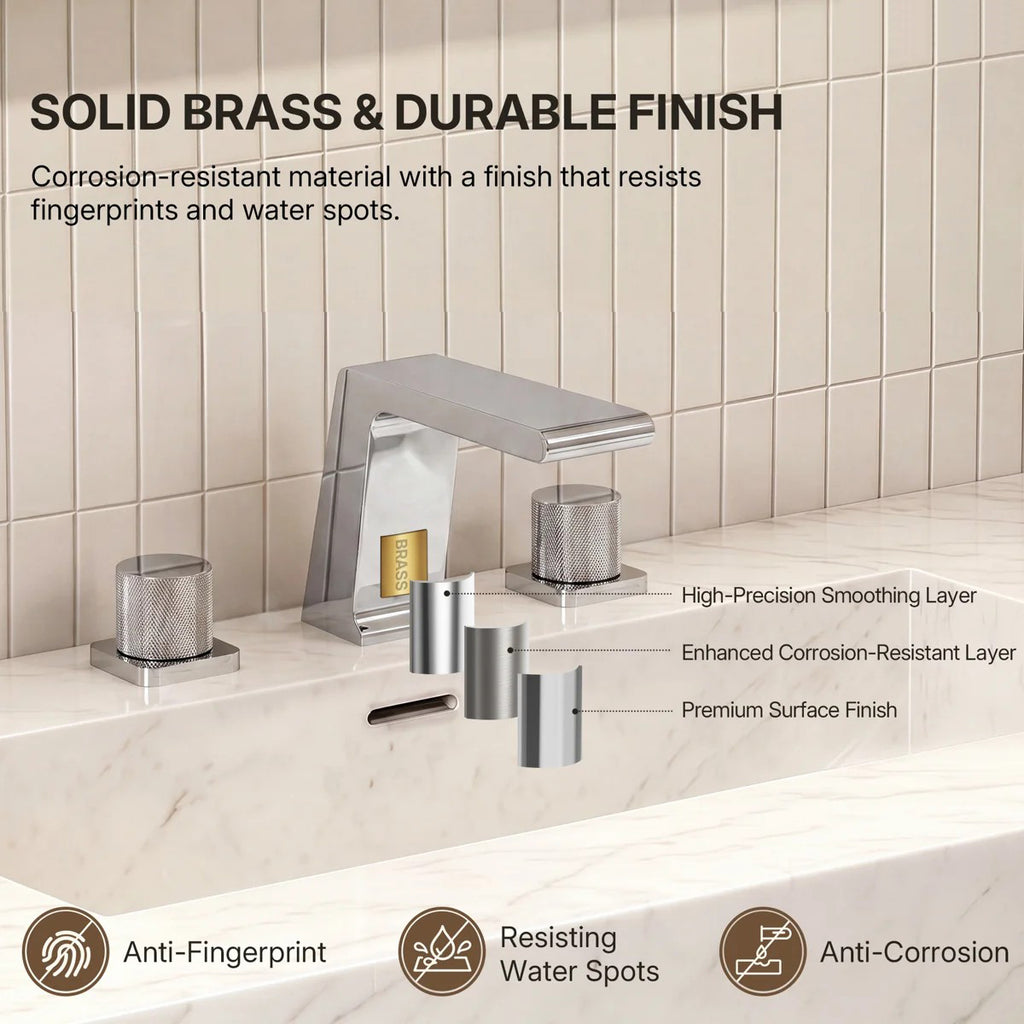 SOLID BRASS & DURABLE FINISH

Corrosion-resistant material with a finish that resists fingerprints and water spots.

BRASS

High-Precision Smoothing Layer

Enhanced Corrosion-Resistant Layer

Premium Surface Finish

Anti-Fingerprint

Resisting Water Spots

Anti-Corrosion